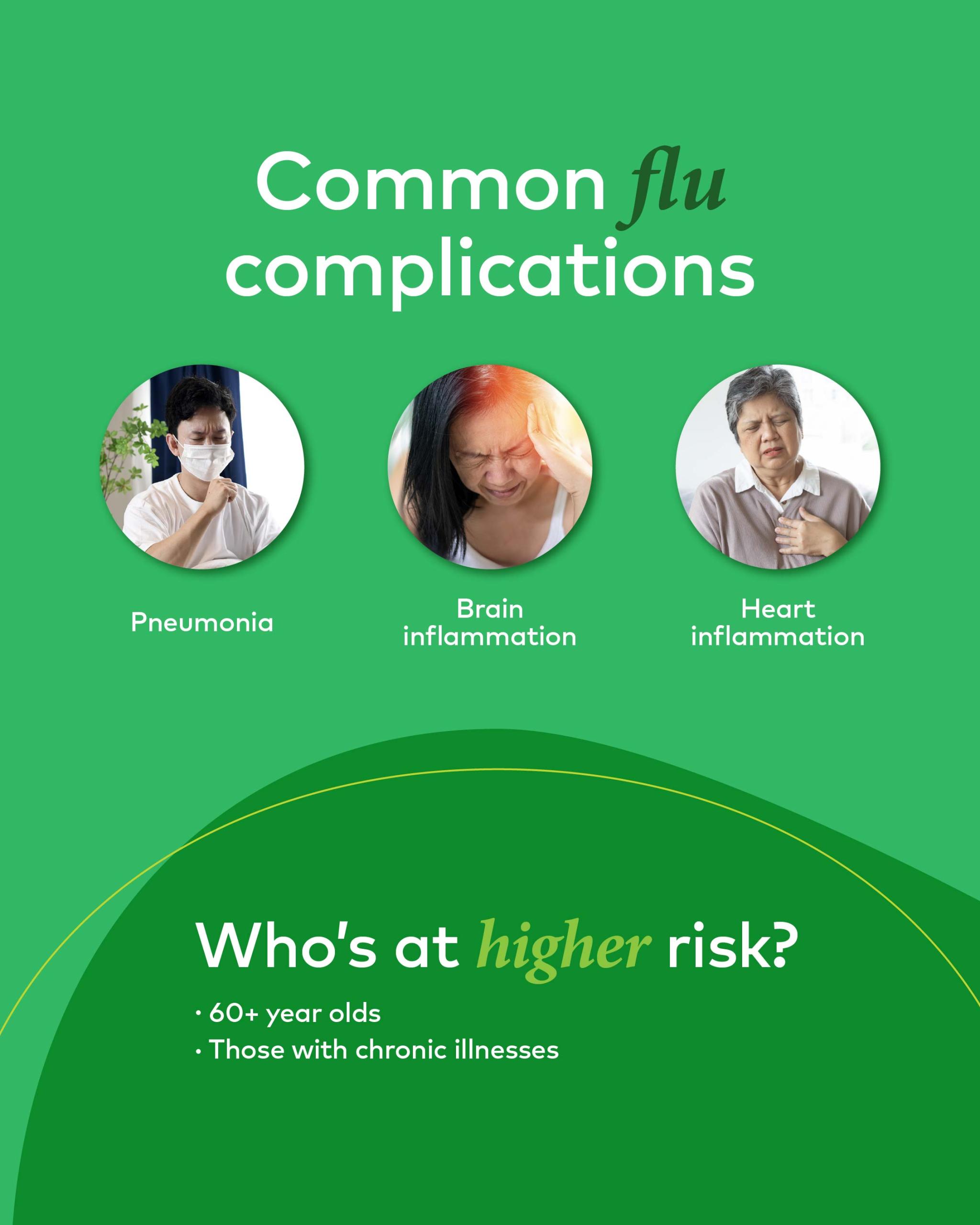 Common flu complications

Pneumonia

Brain inflammation

Heart inflammation

Who's at higher risk?

• 60+ year olds
• Those with chronic illnesses